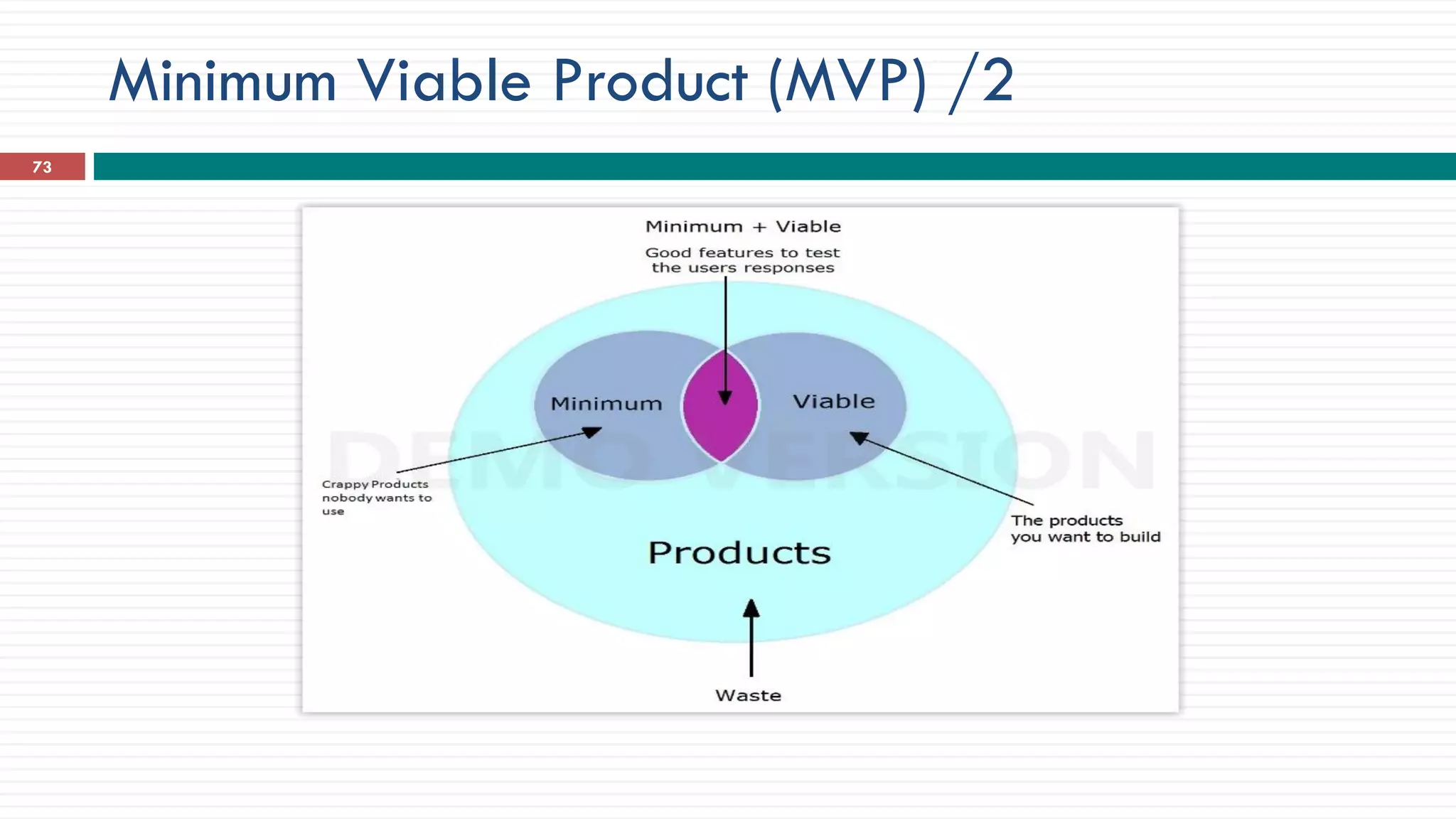 Minimum Viable Product (MVP) /2

73

Minimum + Viable

Good features to test the users responses

Minimum

Viable

DEMO VERSION

Crappy Products nobody wants to use

The products you want to build

Products

Waste